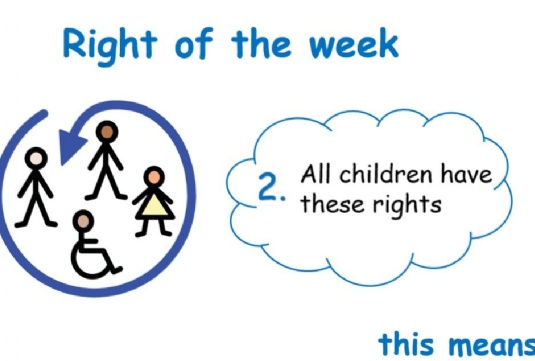 Right of the week

2. All children have these rights

this means